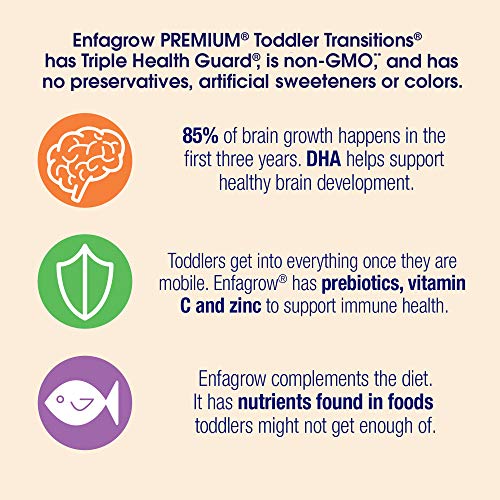 Enfagrow PREMIUM® Toddler Transitions® has Triple Health Guard®, is non-GMO,** and has no preservatives, artificial sweeteners or colors.

85% of brain growth happens in the first three years. DHA helps support healthy brain development.

Toddlers get into everything once they are mobile. Enfagrow® has prebiotics, vitamin C and zinc to support immune health.

Enfagrow complements the diet. It has nutrients found in foods toddlers might not get enough of.